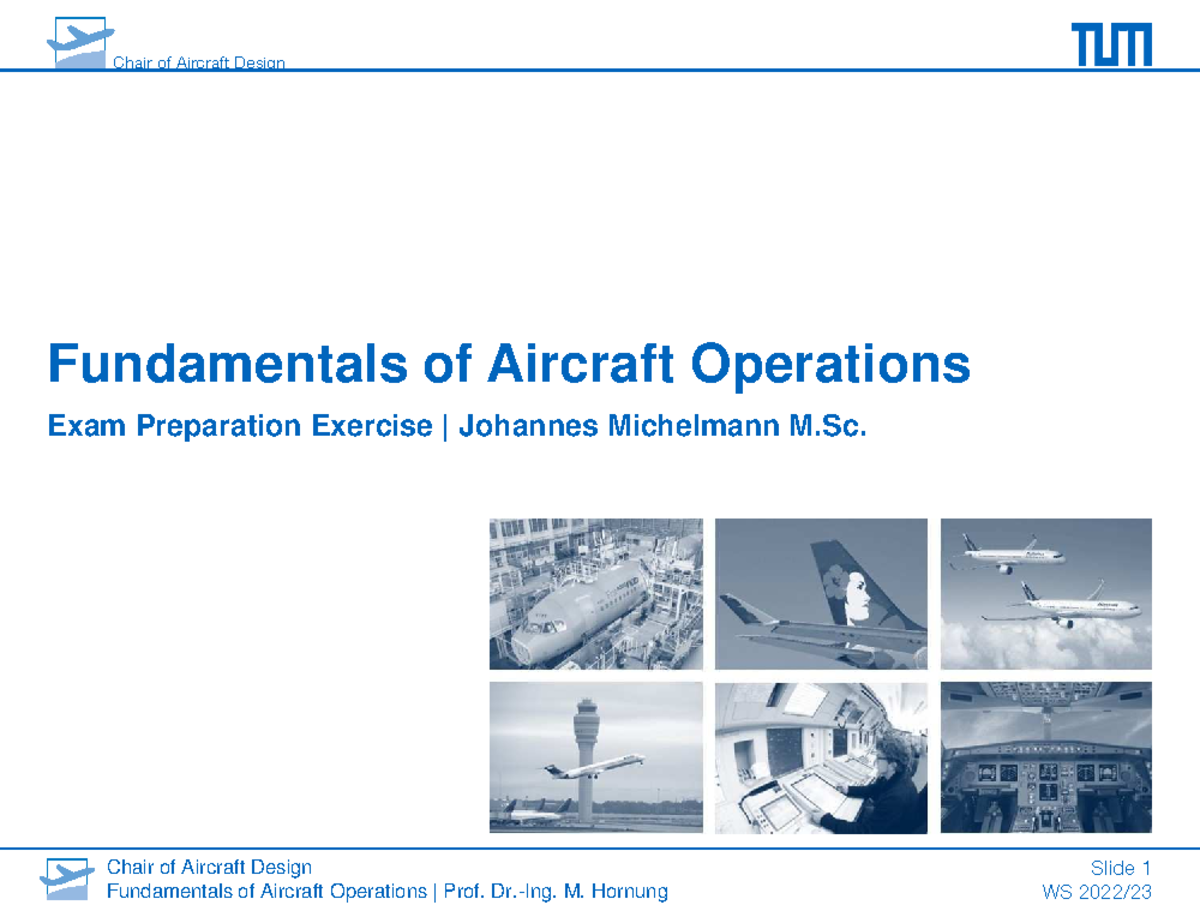 Chair of Aircraft Design

TUM

Fundamentals of Aircraft Operations

Exam Preparation Exercise | Johannes Michelmann M.Sc.

Chair of Aircraft Design
Fundamentals of Aircraft Operations | Prof. Dr.-Ing. M. Hornung

Slide 1
WS 2022/23